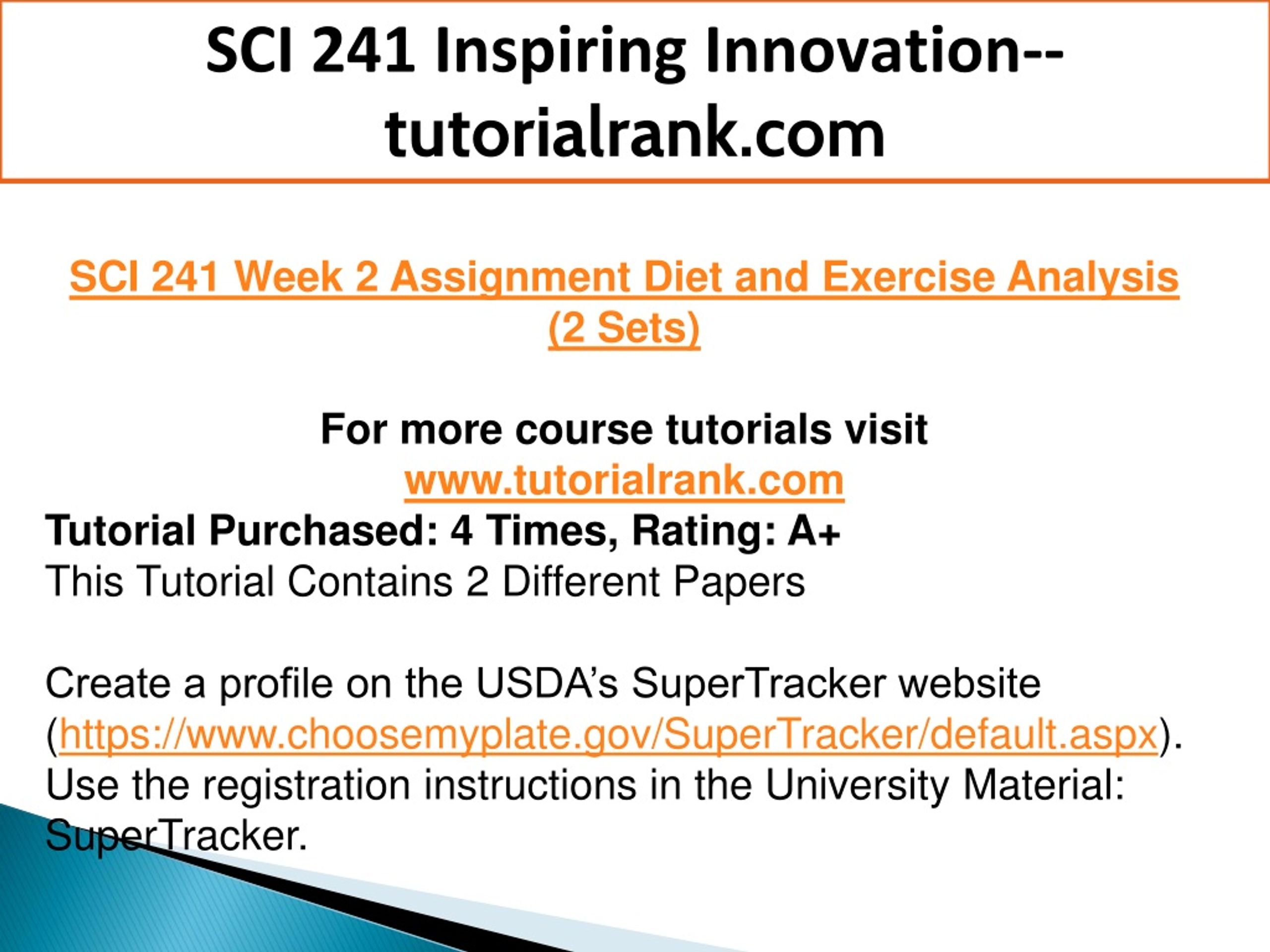 SCI 241 Inspiring Innovation--tutorialrank.com

SCI 241 Week 2 Assignment Diet and Exercise Analysis (2 Sets)

For more course tutorials visit
www.tutorialrank.com
Tutorial Purchased: 4 Times, Rating: A+
This Tutorial Contains 2 Different Papers

Create a profile on the USDA's SuperTracker website (https://www.choosemyplate.gov/SuperTracker/default.aspx). Use the registration instructions in the University Material: SuperTracker.